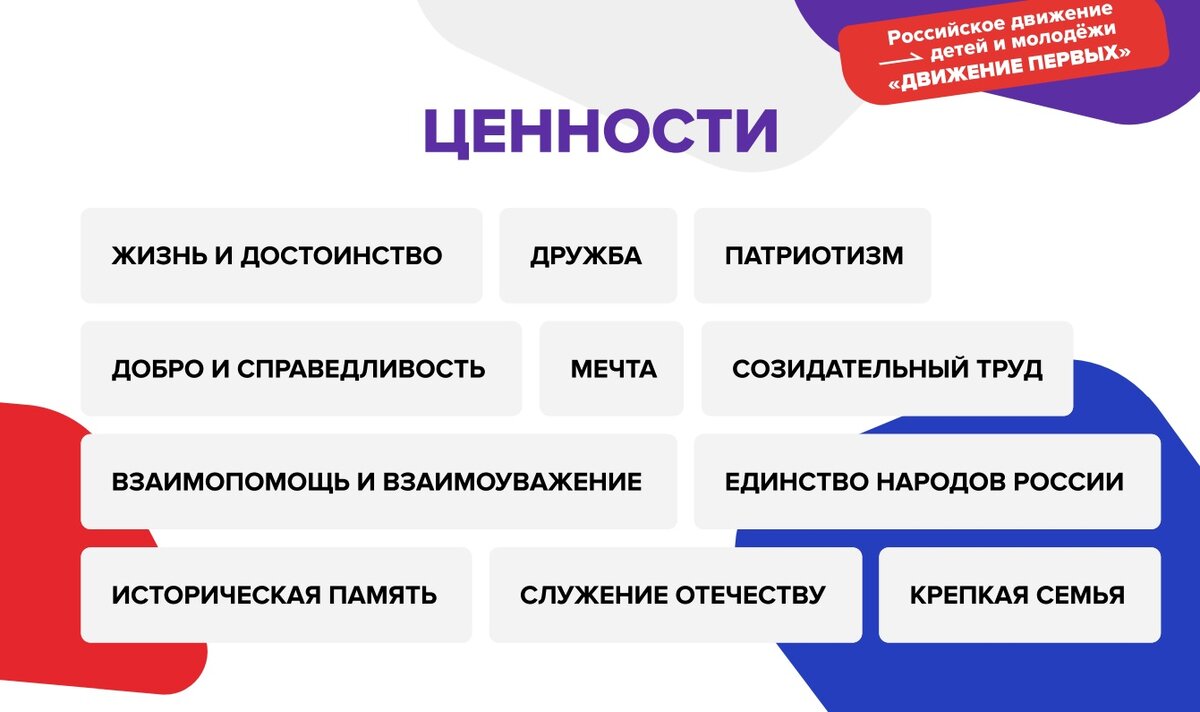 Российское движение детей и молодёжи «ДВИЖЕНИЕ ПЕРВЫХ»

ЦЕННОСТИ

ЖИЗНЬ И ДОСТОИНСТВО
ДРУЖБА
ПАТРИОТИЗМ
ДОБРО И СПРАВЕДЛИВОСТЬ
МЕЧТА
СОЗИДАТЕЛЬНЫЙ ТРУД
ВЗАИМОПОМОЩЬ И ВЗАИМОУВАЖЕНИЕ
ЕДИНСТВО НАРОДОВ РОССИИ
ИСТОРИЧЕСКАЯ ПАМЯТЬ
СЛУЖЕНИЕ ОТЕЧЕСТВУ
КРЕПКАЯ СЕМЬЯ